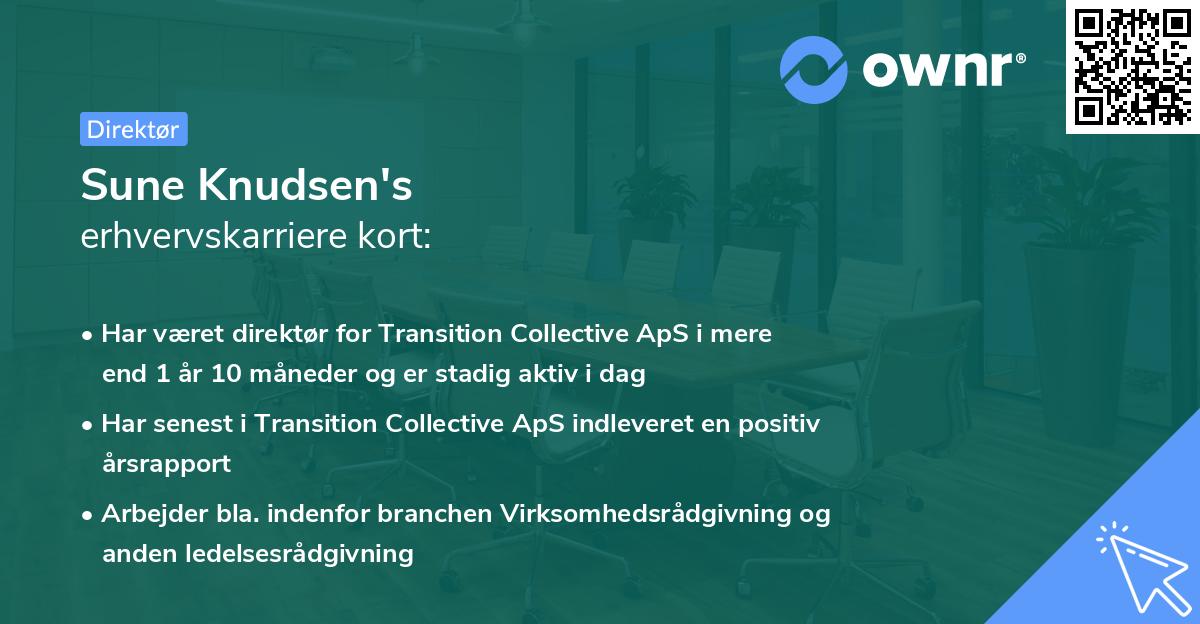 ownr®

Direktør

Sune Knudsen's
erhvervskarriere kort:

• Har været direktør for Transition Collective ApS i mere end 1 år 10 måneder og er stadig aktiv i dag

• Har senest i Transition Collective ApS indleveret en positiv årsrapport

• Arbejder bla. indenfor branchen Virksomhedsrådgivning og anden ledelsesrådgivning